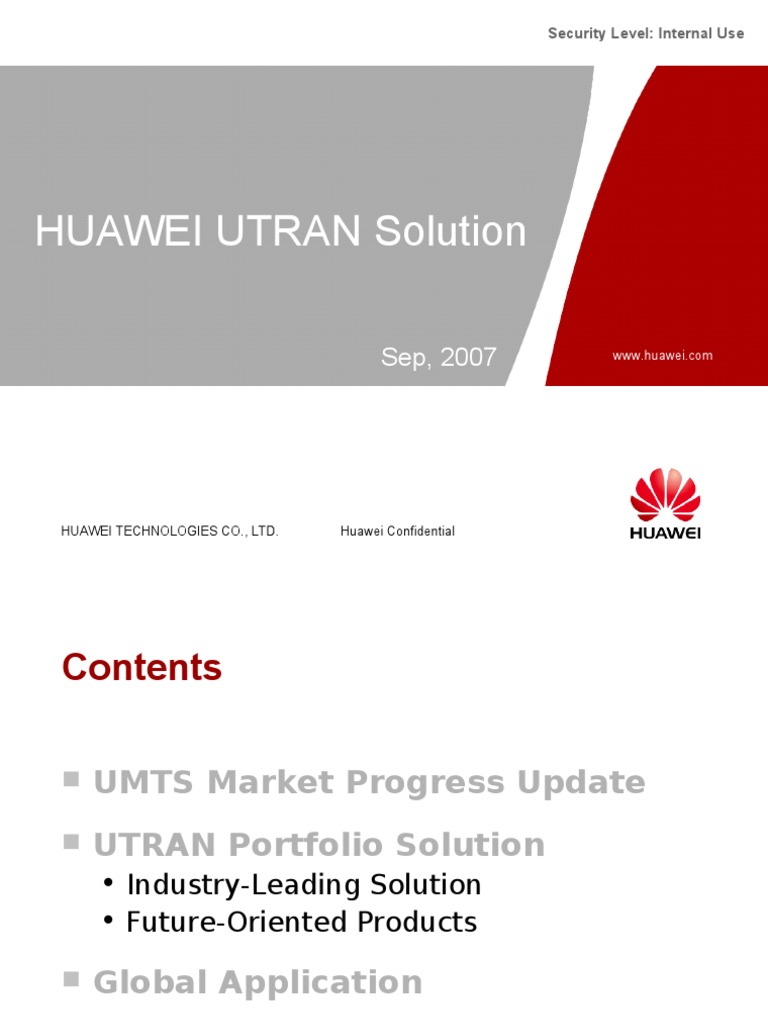 Security Level: Internal Use

HUAWEI UTRAN Solution

Sep, 2007

www.huawei.com

HUAWEI TECHNOLOGIES CO., LTD.

Huawei Confidential

HUAWEI

Contents

▪ UMTS Market Progress Update

▪ UTRAN Portfolio Solution

• Industry-Leading Solution

• Future-Oriented Products

▪ Global Application